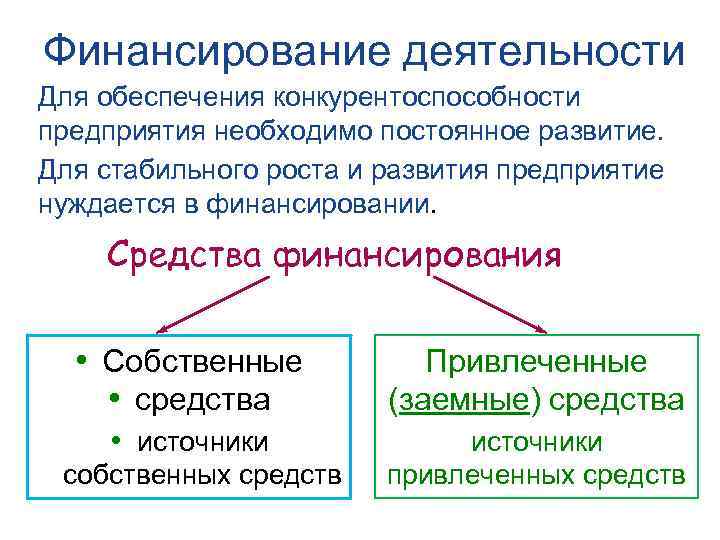 Финансирование деятельности

Для обеспечения конкурентоспособности предприятия необходимо постоянное развитие.

Для стабильного роста и развития предприятие нуждается в финансировании.

Средства финансирования

• Собственные
• средства
• источники собственных средств

Привлеченные (заемные) средства
источники привлеченных средств